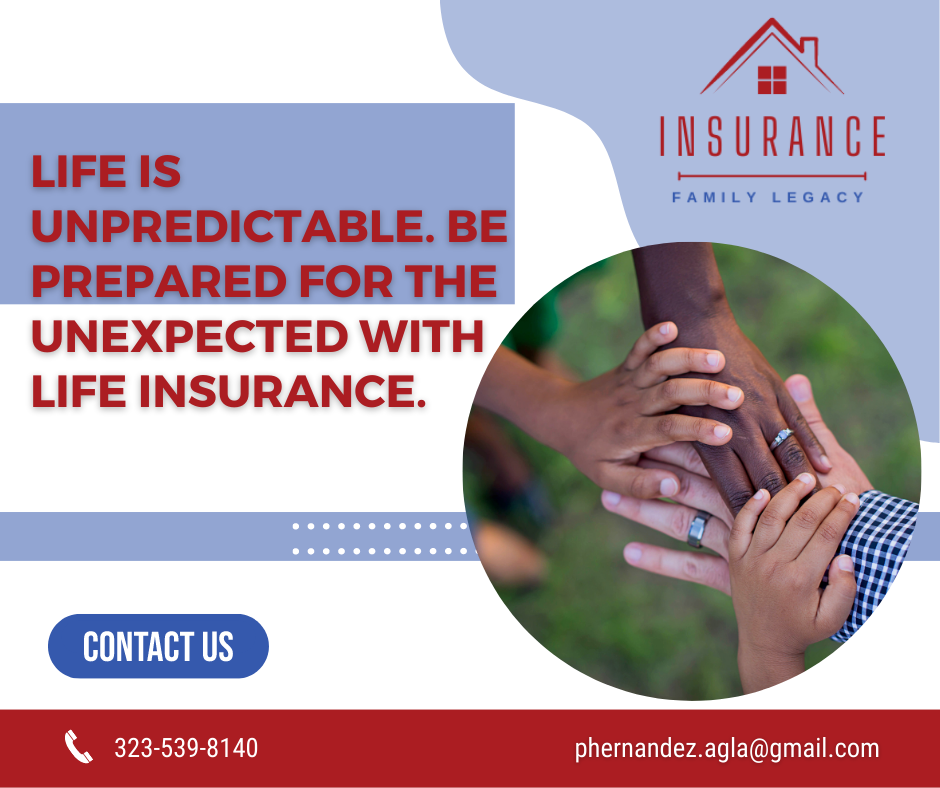 INSURANCE
FAMILY LEGACY

LIFE IS UNPREDICTABLE. BE PREPARED FOR THE UNEXPECTED WITH LIFE INSURANCE.

CONTACT US

323-539-8140

phernandez.agla@gmail.com